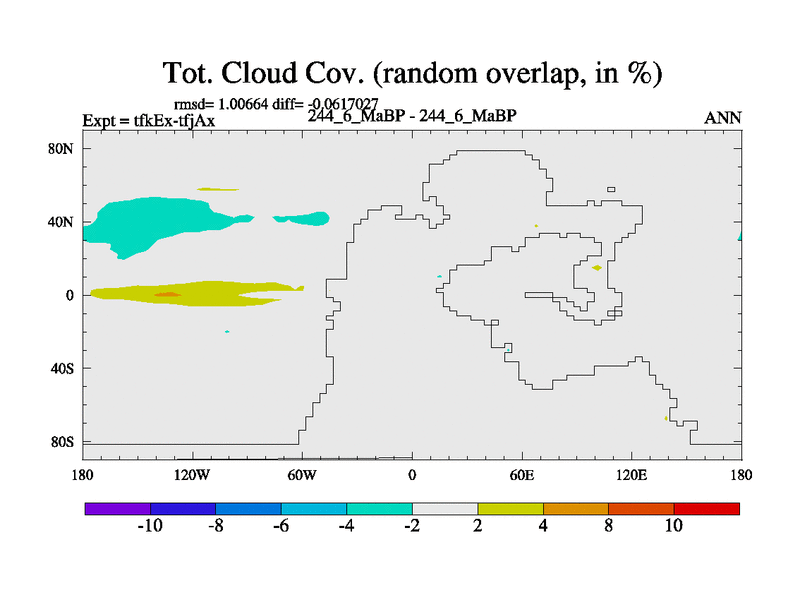 Tot. Cloud Cov. (random overlap, in %)

rmsd= 1.00664 diff= -0.0617027

Expt = tfkEx-tfjAx

244_6_MaBP - 244_6_MaBP

ANN

80N

40N

0

40S

80S

180

120W

60W

0

60E

120E

180

-10

-8

-6

-4

-2

2

4

8

10